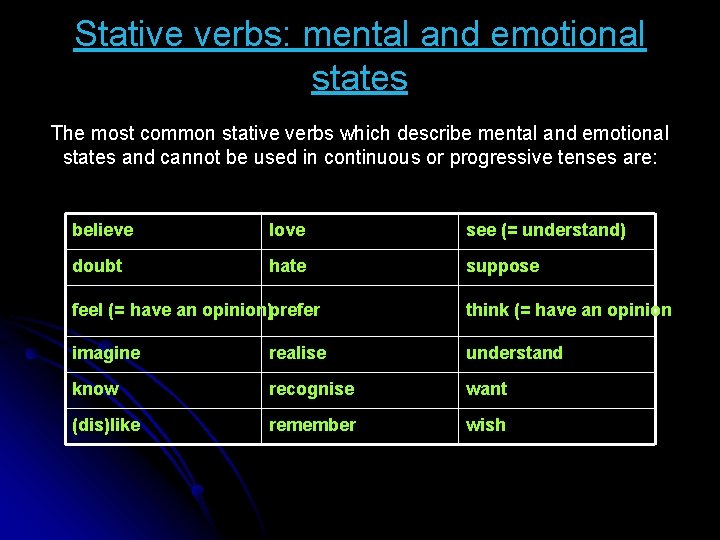 Stative verbs: mental and emotional states

The most common stative verbs which describe mental and emotional states and cannot be used in continuous or progressive tenses are:

| believe | love | see (= understand) |
|---|---|---|
| doubt | hate | suppose |
| feel (= have an opinion) | prefer | think (= have an opinion |
| imagine | realise | understand |
| know | recognise | want |
| (dis)like | remember | wish |